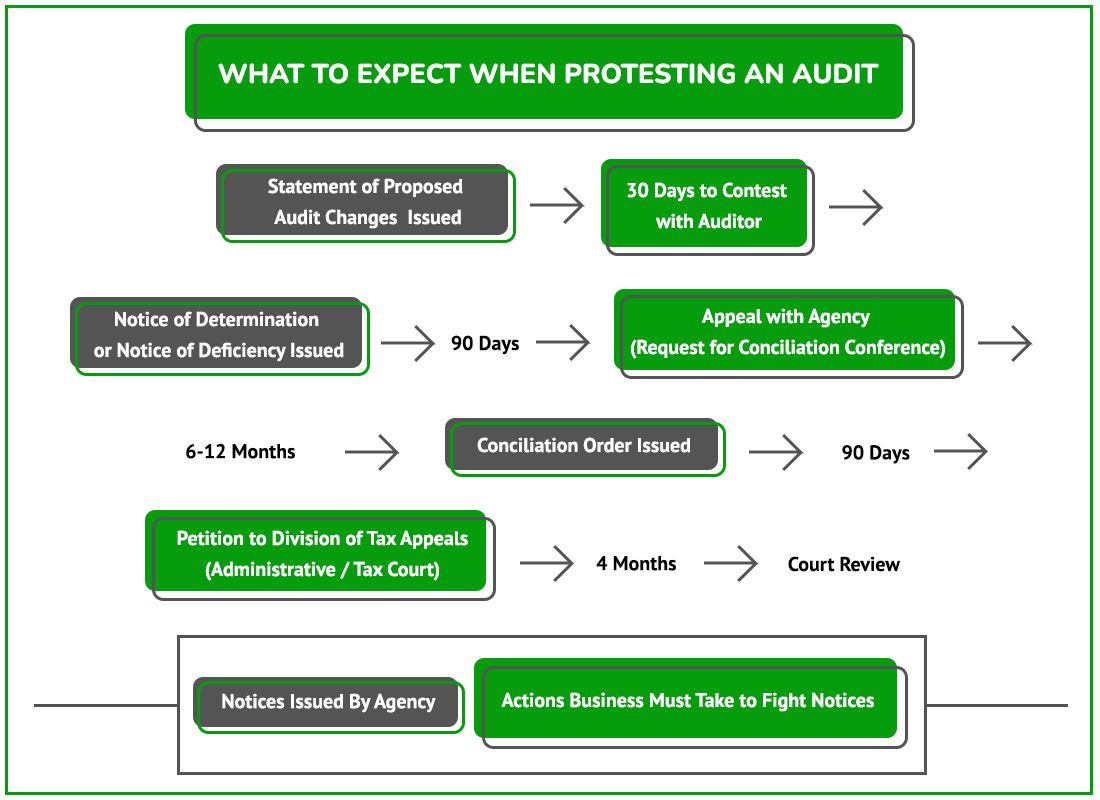 WHAT TO EXPECT WHEN PROTESTING AN AUDIT

Statement of Proposed Audit Changes Issued

30 Days to Contest with Auditor

Notice of Determination or Notice of Deficiency Issued

90 Days

Appeal with Agency (Request for Conciliation Conference)

6-12 Months

Conciliation Order Issued

90 Days

Petition to Division of Tax Appeals (Administrative / Tax Court)

4 Months

Court Review

Notices Issued By Agency

Actions Business Must Take to Fight Notices